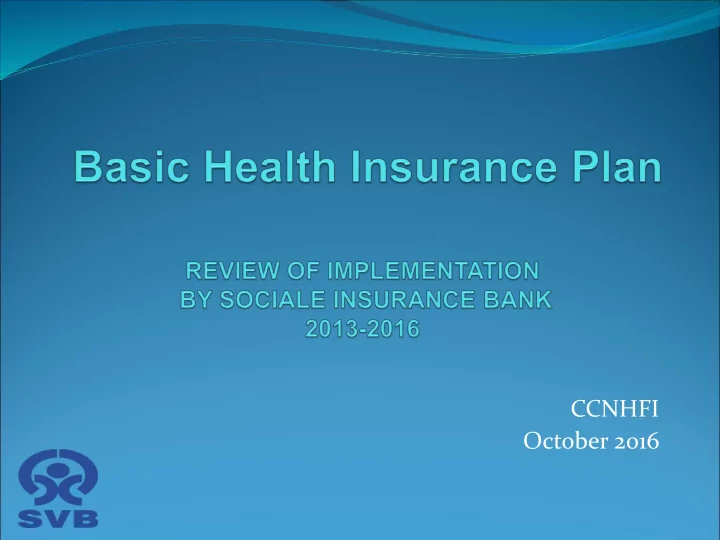 Basic Health Insurance Plan

REVIEW OF IMPLEMENTATION
BY SOCIALE INSURANCE BANK
2013-2016

CCNHFI
October 2016

SVB